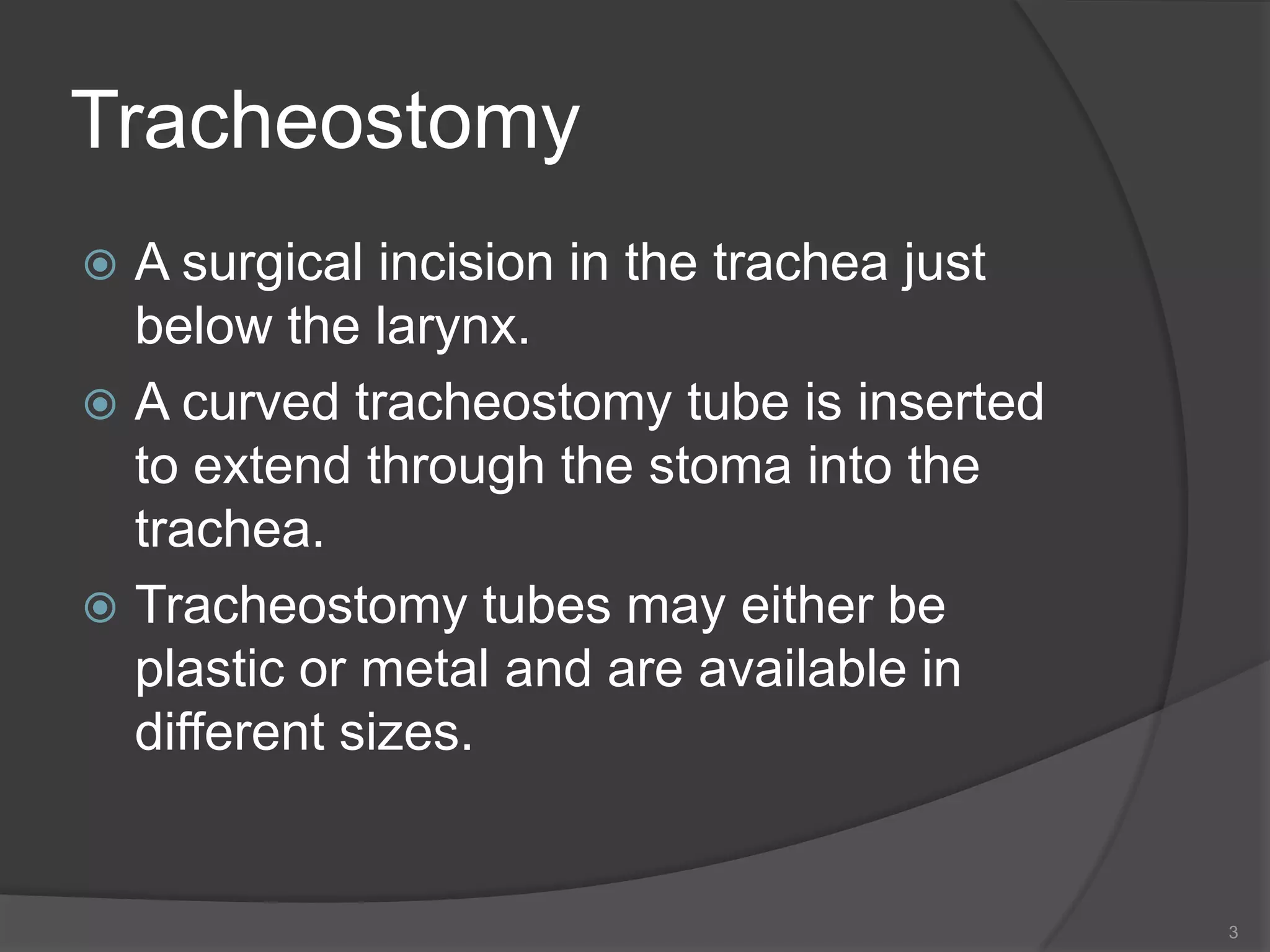 Tracheostomy

A surgical incision in the trachea just below the larynx.

A curved tracheostomy tube is inserted to extend through the stoma into the trachea.

Tracheostomy tubes may either be plastic or metal and are available in different sizes.

3